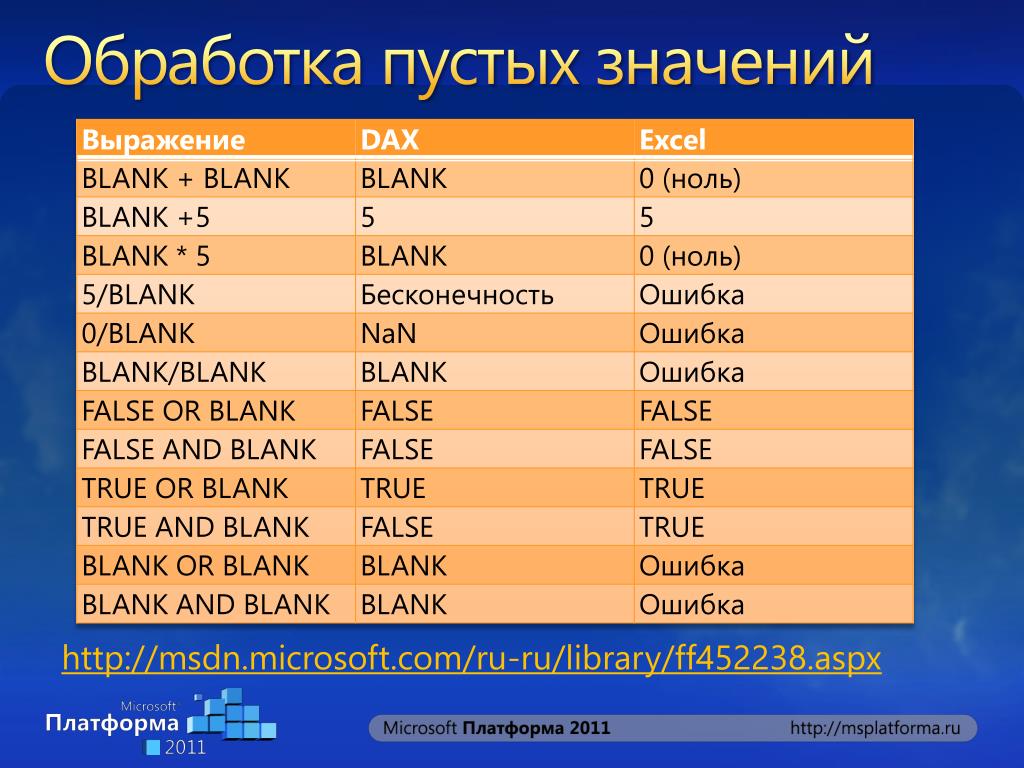 Обработка пустых значений

| Выражение | DAX | Excel |
|---|---|---|
| BLANK + BLANK | BLANK | 0 (ноль) |
| BLANK +5 | 5 | 5 |
| BLANK * 5 | BLANK | 0 (ноль) |
| 5/BLANK | Бесконечность | Ошибка |
| 0/BLANK | NaN | Ошибка |
| BLANK/BLANK | BLANK | Ошибка |
| FALSE OR BLANK | FALSE | FALSE |
| FALSE AND BLANK | FALSE | FALSE |
| TRUE OR BLANK | TRUE | TRUE |
| TRUE AND BLANK | FALSE | TRUE |
| BLANK OR BLANK | BLANK | Ошибка |
| BLANK AND BLANK | BLANK | Ошибка |

http://msdn.microsoft.com/ru-ru/library/ff452238.aspx

Microsoft Платформа 2011

Microsoft Платформа 2011

http://msplatforma.ru